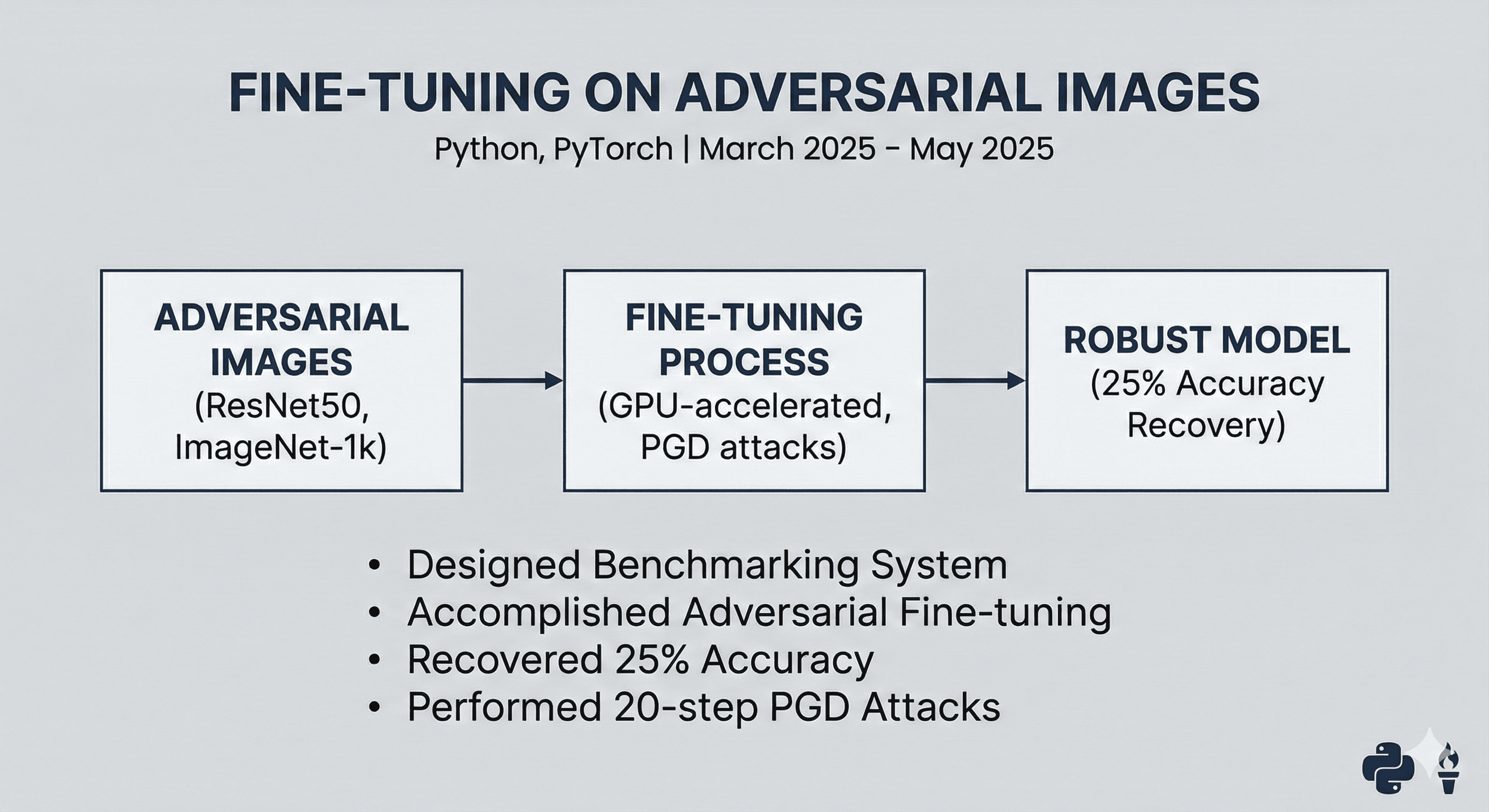 FINE-TUNING ON ADVERSARIAL IMAGES

Python, PyTorch | March 2025 - May 2025

ADVERSARIAL IMAGES (ResNet50, ImageNet-1k)

FINE-TUNING PROCESS (GPU-accelerated, PGD attacks)

ROBUST MODEL (25% Accuracy Recovery)

• Designed Benchmarking System
• Accomplished Adversarial Fine-tuning
• Recovered 25% Accuracy
• Performed 20-step PGD Attacks